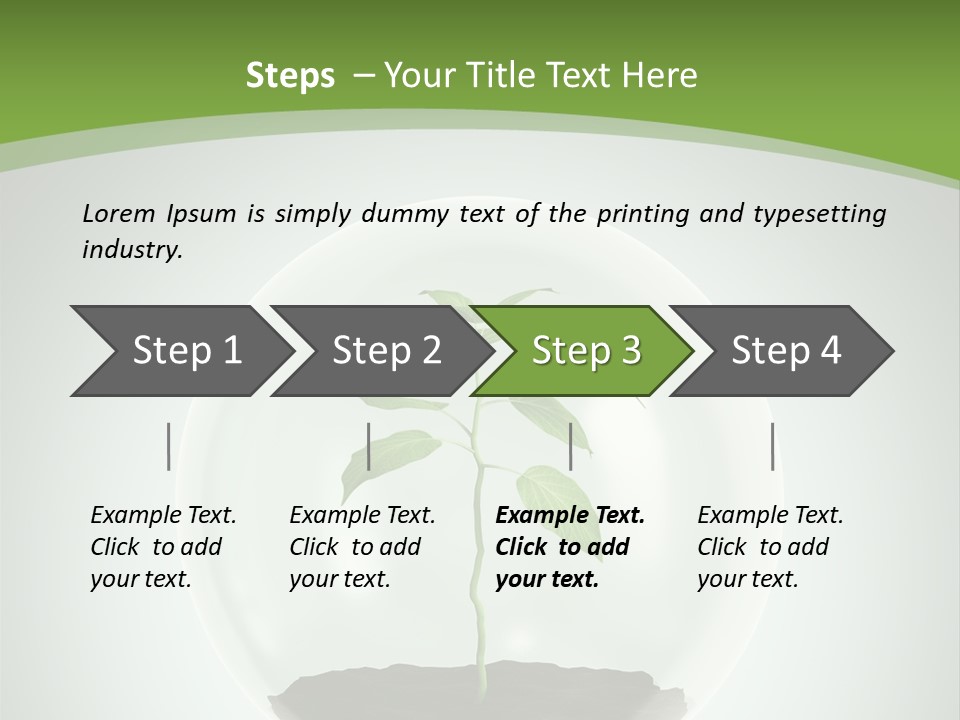 Steps – Your Title Text Here

Lorem Ipsum is simply dummy text of the printing and typesetting industry.

Step 1

Step 2

Step 3

Step 4

Example Text. Click to add your text.

Example Text. Click to add your text.

Example Text. Click to add your text.

Example Text. Click to add your text.